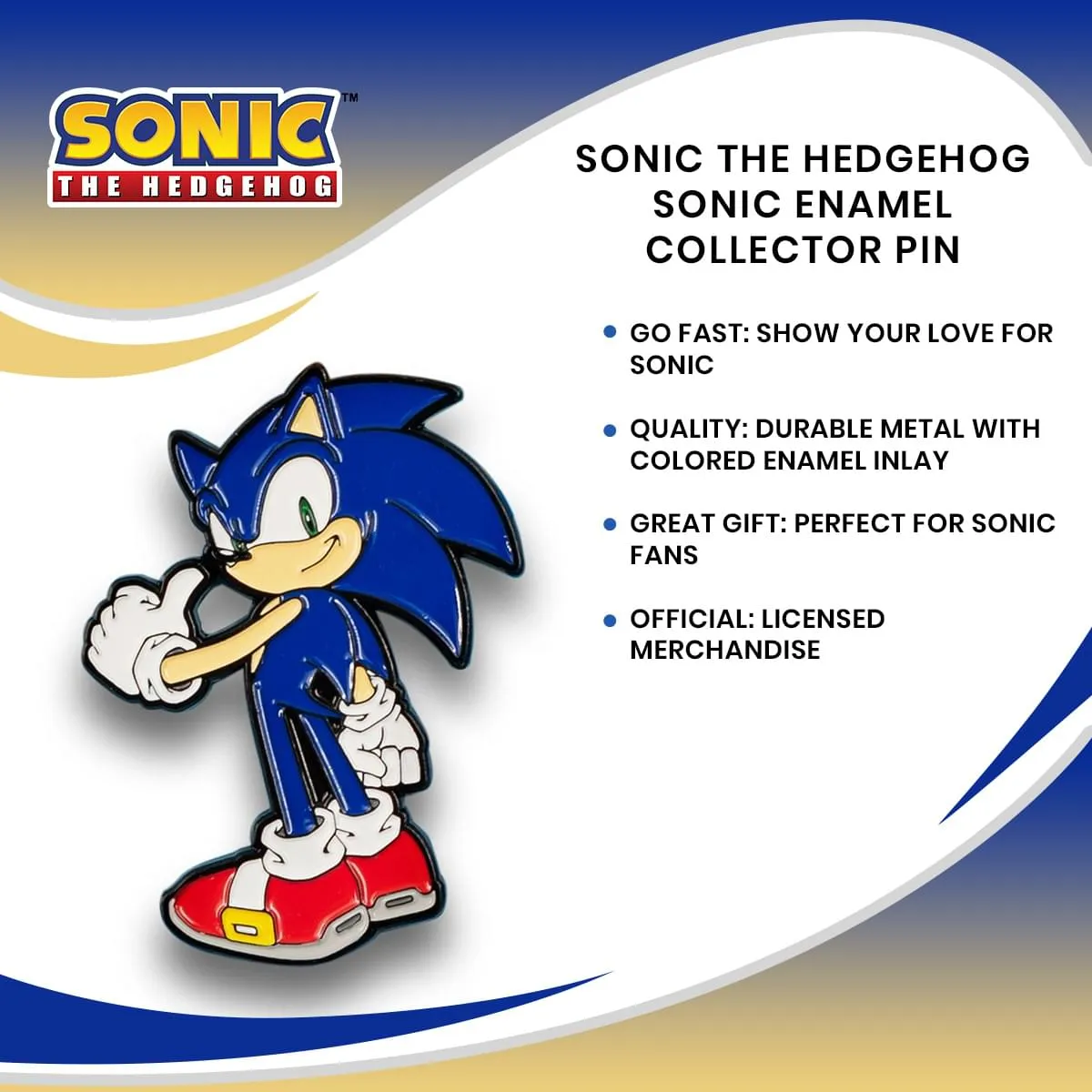 SONIC™
THE HEDGEHOG

SONIC THE HEDGEHOG SONIC ENAMEL COLLECTOR PIN

• GO FAST: SHOW YOUR LOVE FOR SONIC

• QUALITY: DURABLE METAL WITH COLORED ENAMEL INLAY

• GREAT GIFT: PERFECT FOR SONIC FANS

• OFFICIAL: LICENSED MERCHANDISE